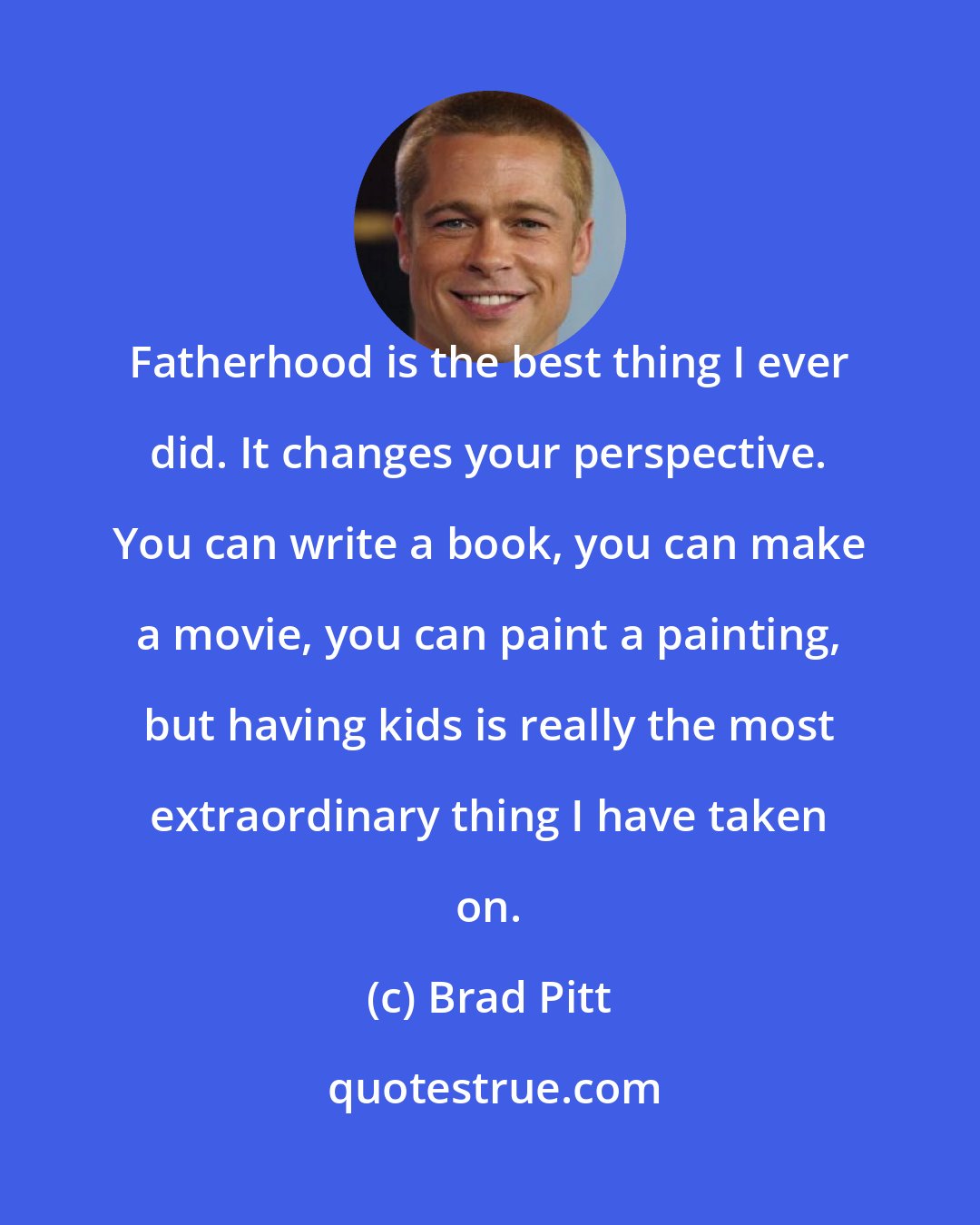 Fatherhood is the best thing I ever did. It changes your perspective. You can write a book, you can make a movie, you can paint a painting, but having kids is really the most extraordinary thing I have taken on.

(c) Brad Pitt

quotestrue.com